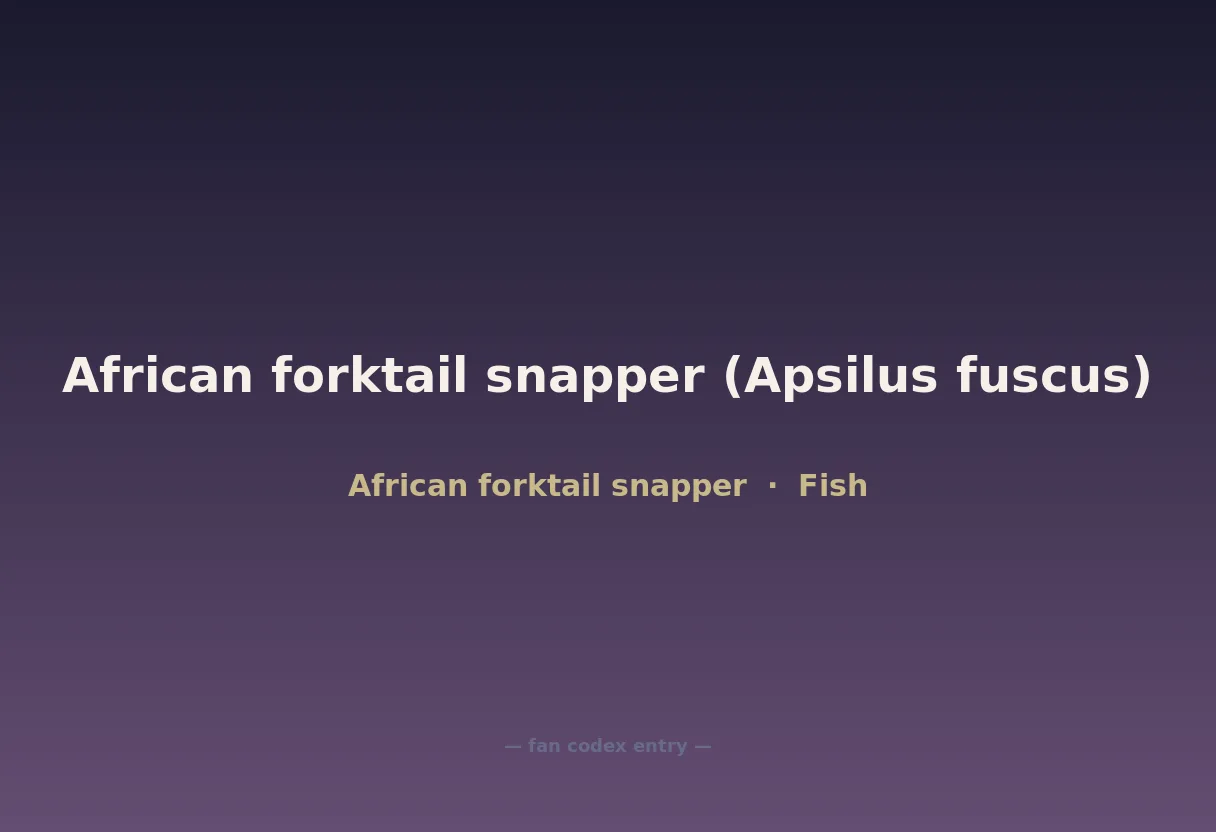 African forktail snapper (Apsilus fuscus)

African forktail snapper · Fish

— fan codex entry —